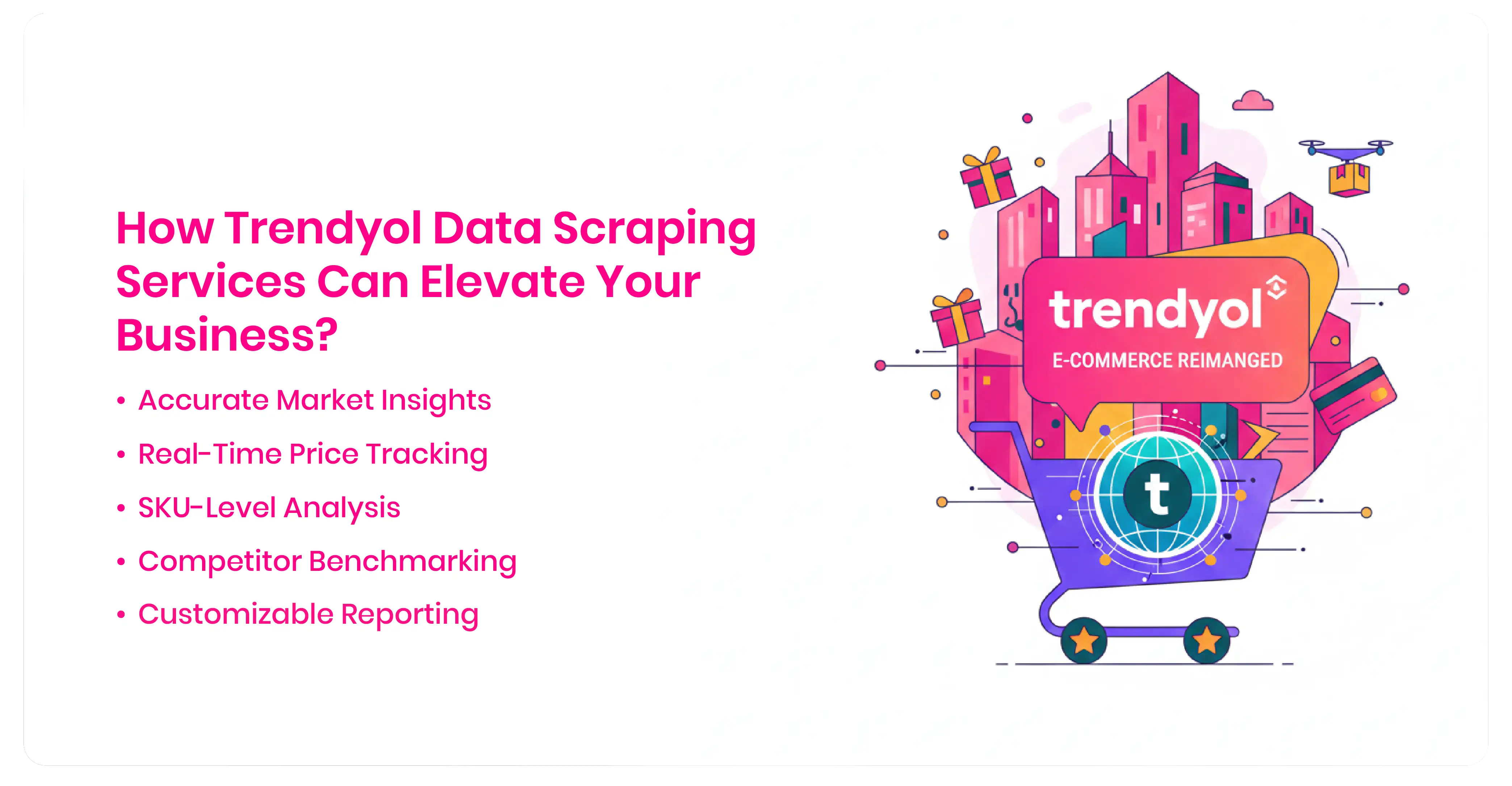 How Trendyol Data Scraping Services Can Elevate Your Business?

• Accurate Market Insights
• Real-Time Price Tracking
• SKU-Level Analysis
• Competitor Benchmarking
• Customizable Reporting

trendyol
E-COMMERCE REIMANGED

t